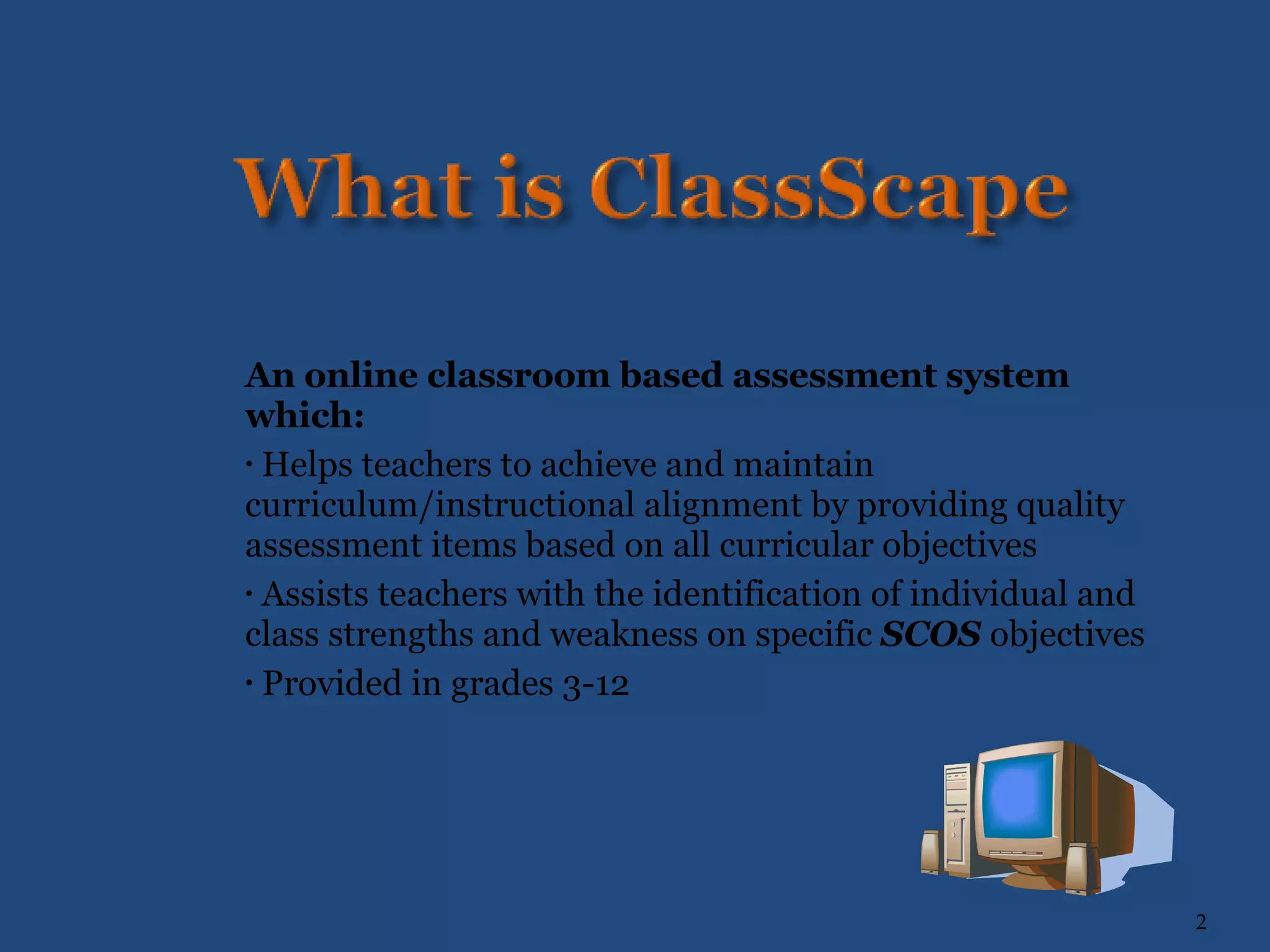 What is ClassScape

An online classroom based assessment system which:

· Helps teachers to achieve and maintain curriculum/instructional alignment by providing quality assessment items based on all curricular objectives

· Assists teachers with the identification of individual and class strengths and weakness on specific SCOS objectives

· Provided in grades 3-12

2